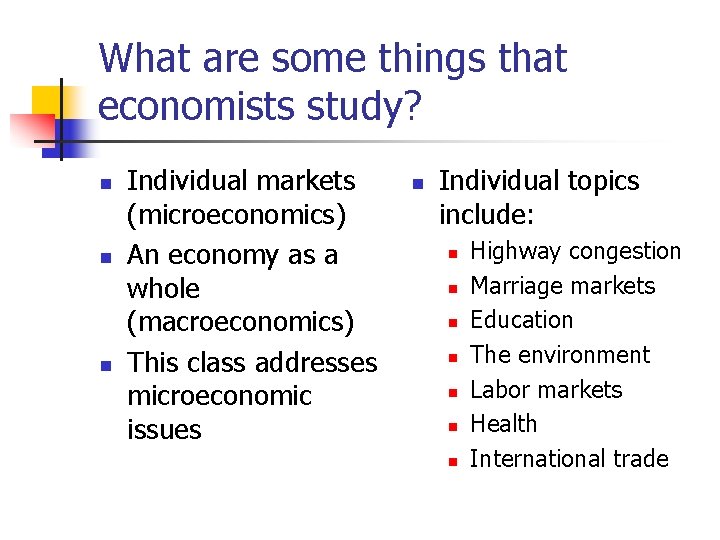 What are some things that economists study?

- Individual markets (microeconomics)
- An economy as a whole (macroeconomics)
- This class addresses microeconomic issues

- Individual topics include:
  - Highway congestion
  - Marriage markets
  - Education
  - The environment
  - Labor markets
  - Health
  - International trade